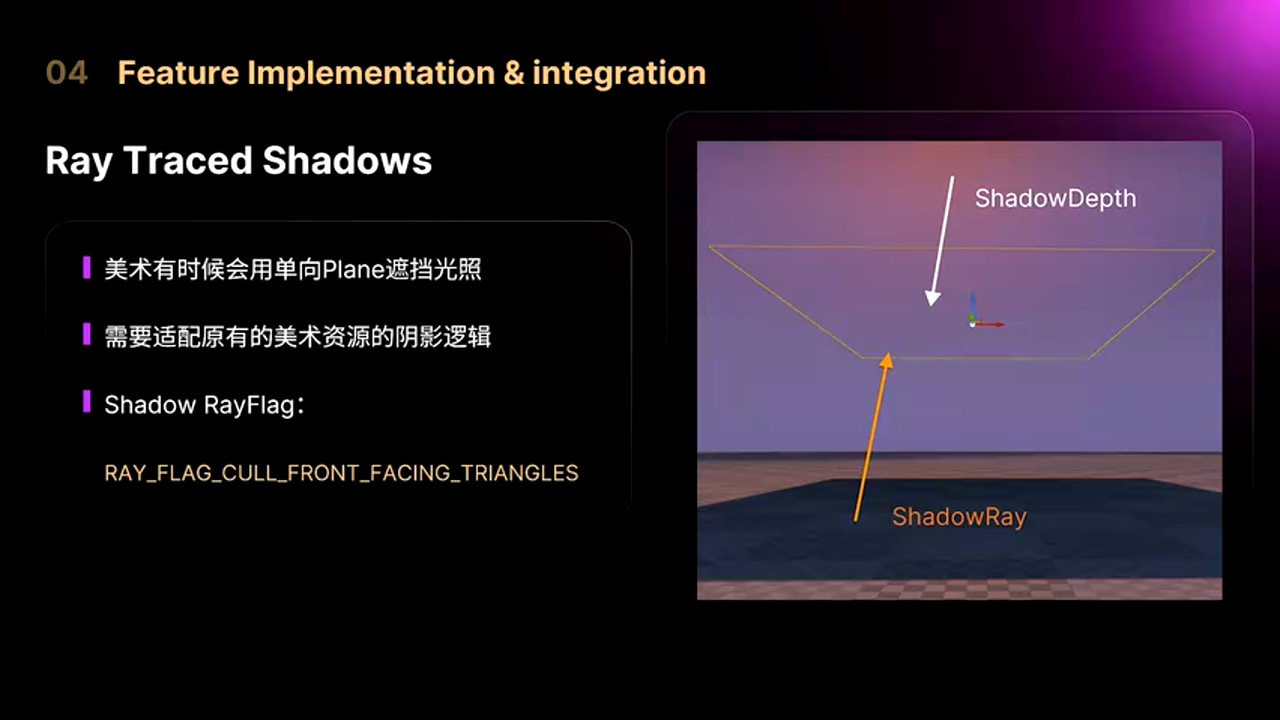 04 Feature Implementation & integration

Ray Traced Shadows

美术有时候会用单向Plane遮挡光照

需要适配原有的美术资源的阴影逻辑

Shadow RayFlag：

RAY_FLAG_CULL_FRONT_FACING_TRIANGLES

ShadowDepth

ShadowRay